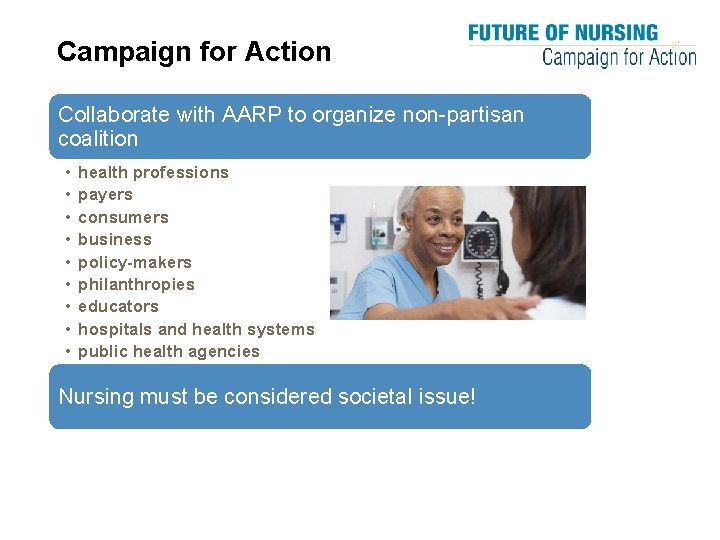 Campaign for Action

FUTURE OF NURSING
Campaign for Action

Collaborate with AARP to organize non-partisan coalition

• health professions
• payers
• consumers
• business
• policy-makers
• philanthropies
• educators
• hospitals and health systems
• public health agencies

Nursing must be considered societal issue!